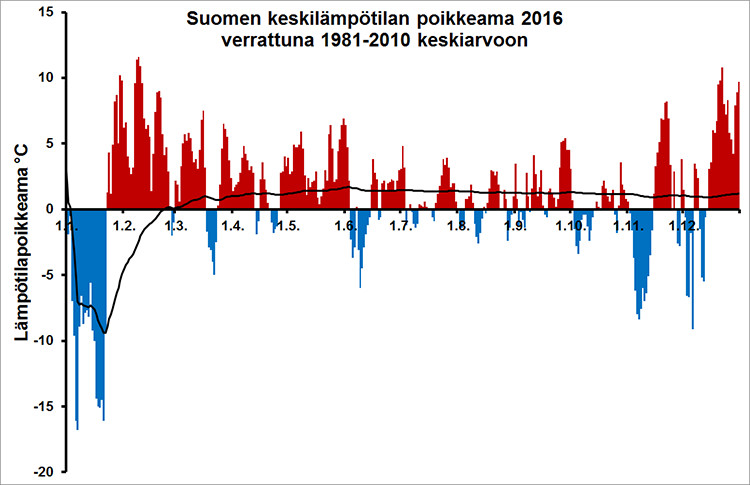 Suomen keskilämpötilan poikkeama 2016 verrattuna 1981-2010 keskiarvoon

Lämpötilapoikkeama °C

15
10
5
0
-5
-10
-15
-20

1.1.
1.2.
1.3.
1.4.
1.5.
1.6.
1.7.
1.8.
1.9.
1.10.
1.11.
1.12.